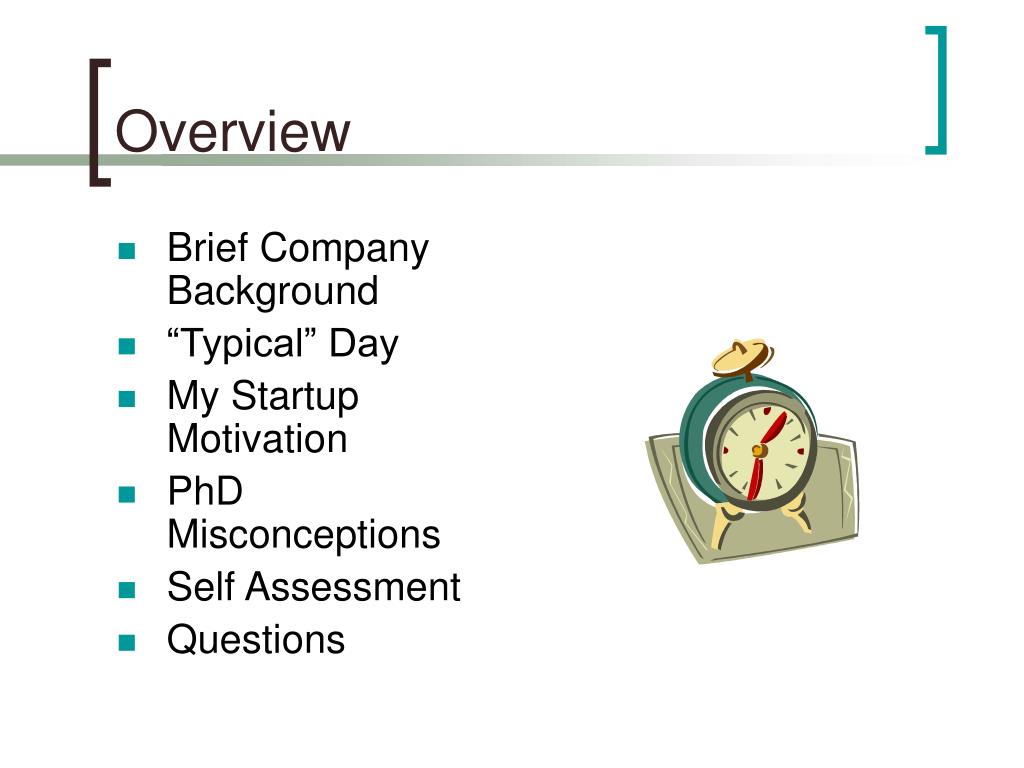 Overview

- Brief Company Background
- “Typical” Day
- My Startup Motivation
- PhD Misconceptions
- Self Assessment
- Questions